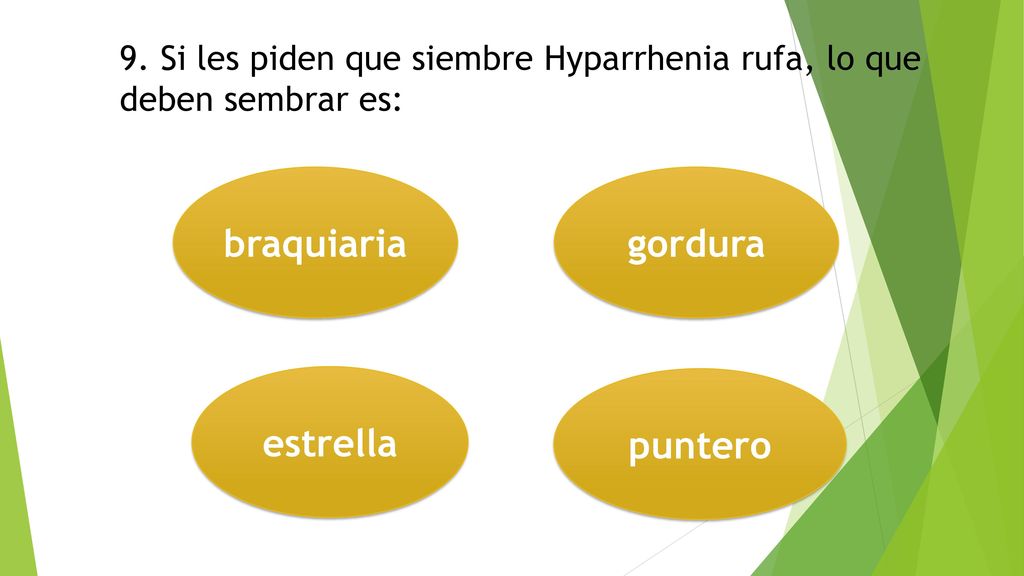 9. Si les piden que siembre Hyparrhenia rufa, lo que deben sembrar es:

braquiaria

gordura

estrella

puntero